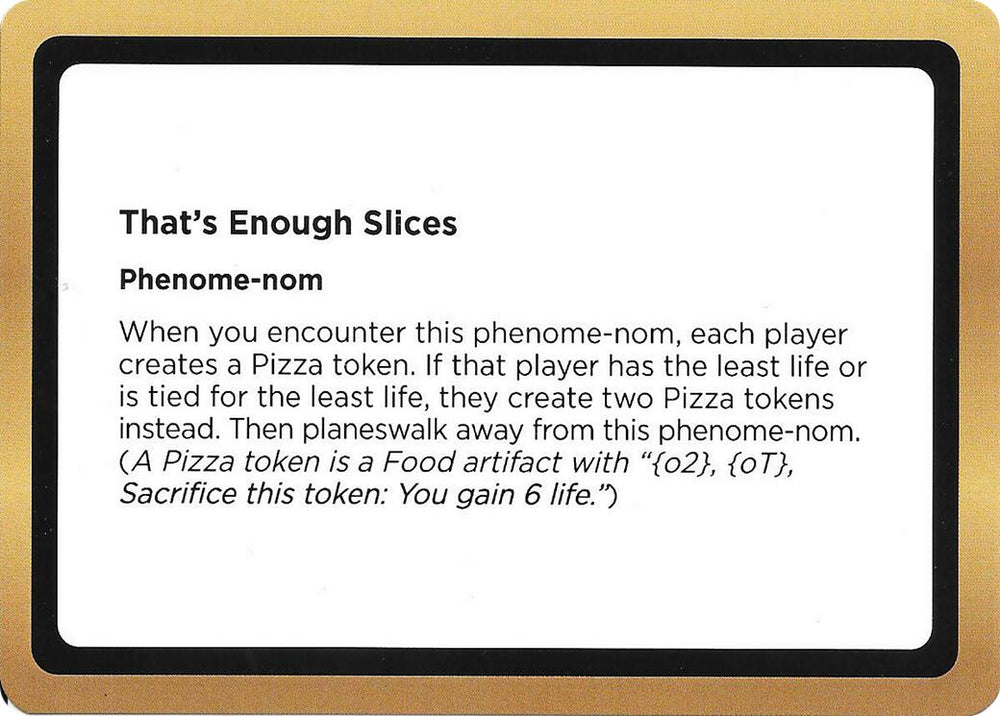 That's Enough Slices

Phenome-nom

When you encounter this phenome-nom, each player creates a Pizza token. If that player has the least life or is tied for the least life, they create two Pizza tokens instead. Then planeswalk away from this phenome-nom. (A Pizza token is a Food artifact with "{o2}, {oT}, Sacrifice this token: You gain 6 life.")